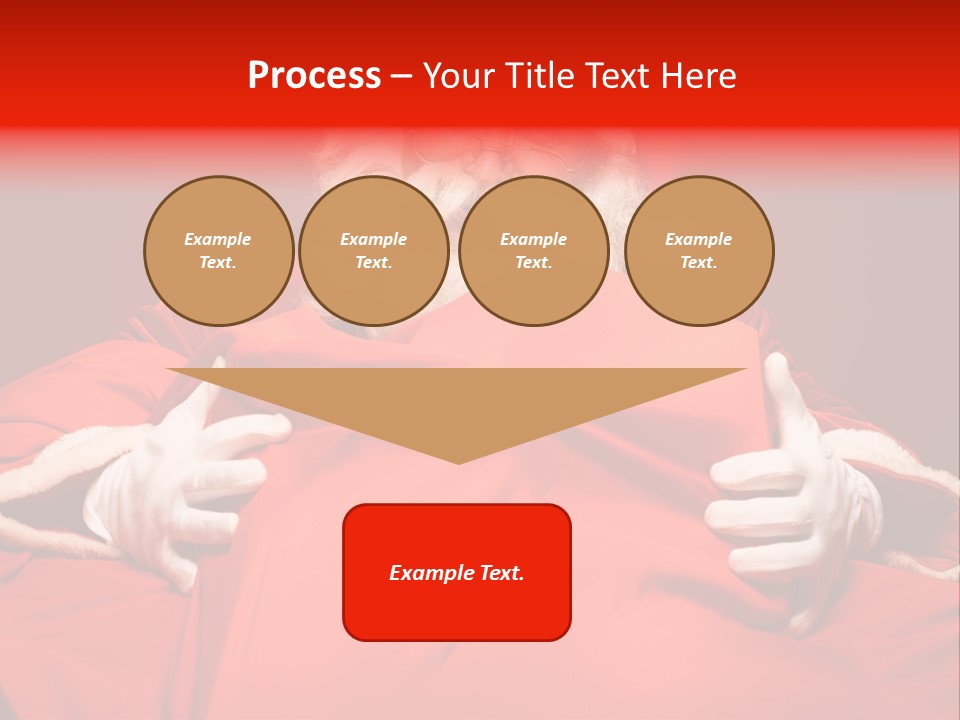 Process – Your Title Text Here

Example Text.

Example Text.

Example Text.

Example Text.

Example Text.